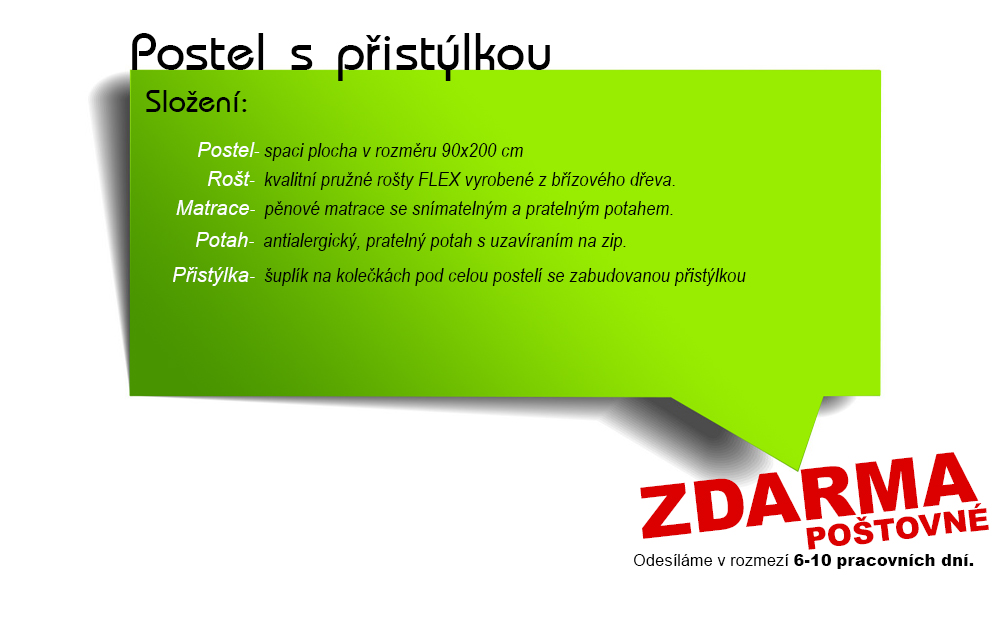 Postel s přistýlkou

Složení:

Postel- spaci plocha v rozměru 90x200 cm
Rošt- kvalitní pružné rošty FLEX vyrobené z břízového dřeva.
Matrace- pěnové matrace se snímatelným a pratelným potahem.
Potah- antialergický, pratelný potah s uzavíraním na zip.
Přistýlka- šuplík na kolečkách pod celou postelí se zabudovanou přistýlkou

ZDARMA
POŠTOVNÉ

Odesíláme v rozmezí 6-10 pracovních dní.